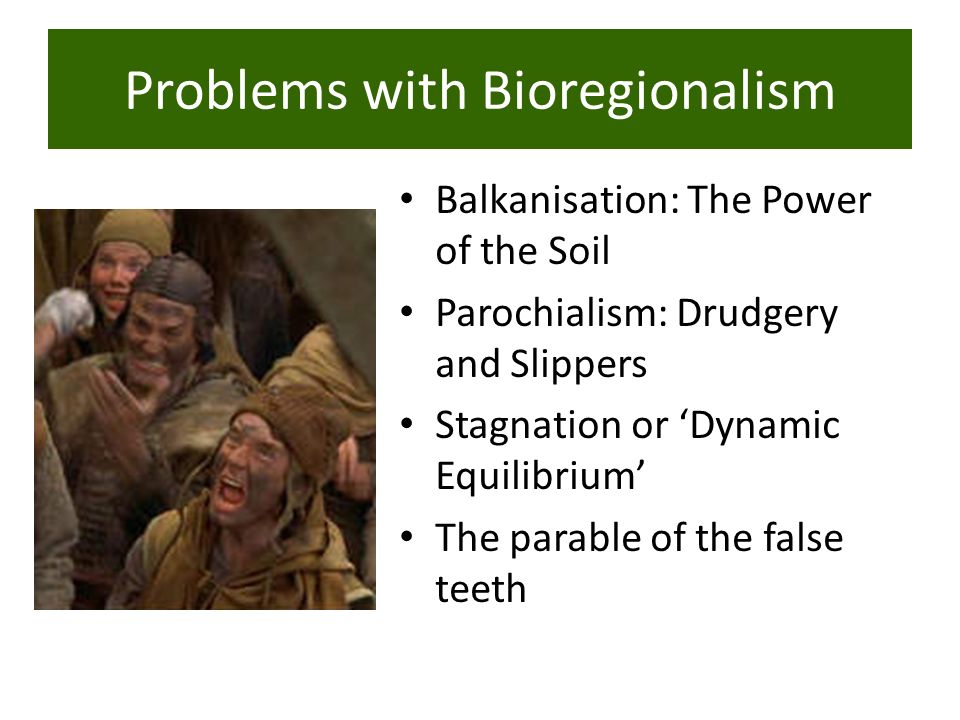 Problems with Bioregionalism

• Balkanisation: The Power of the Soil
• Parochialism: Drudgery and Slippers
• Stagnation or ‘Dynamic Equilibrium’
• The parable of the false teeth